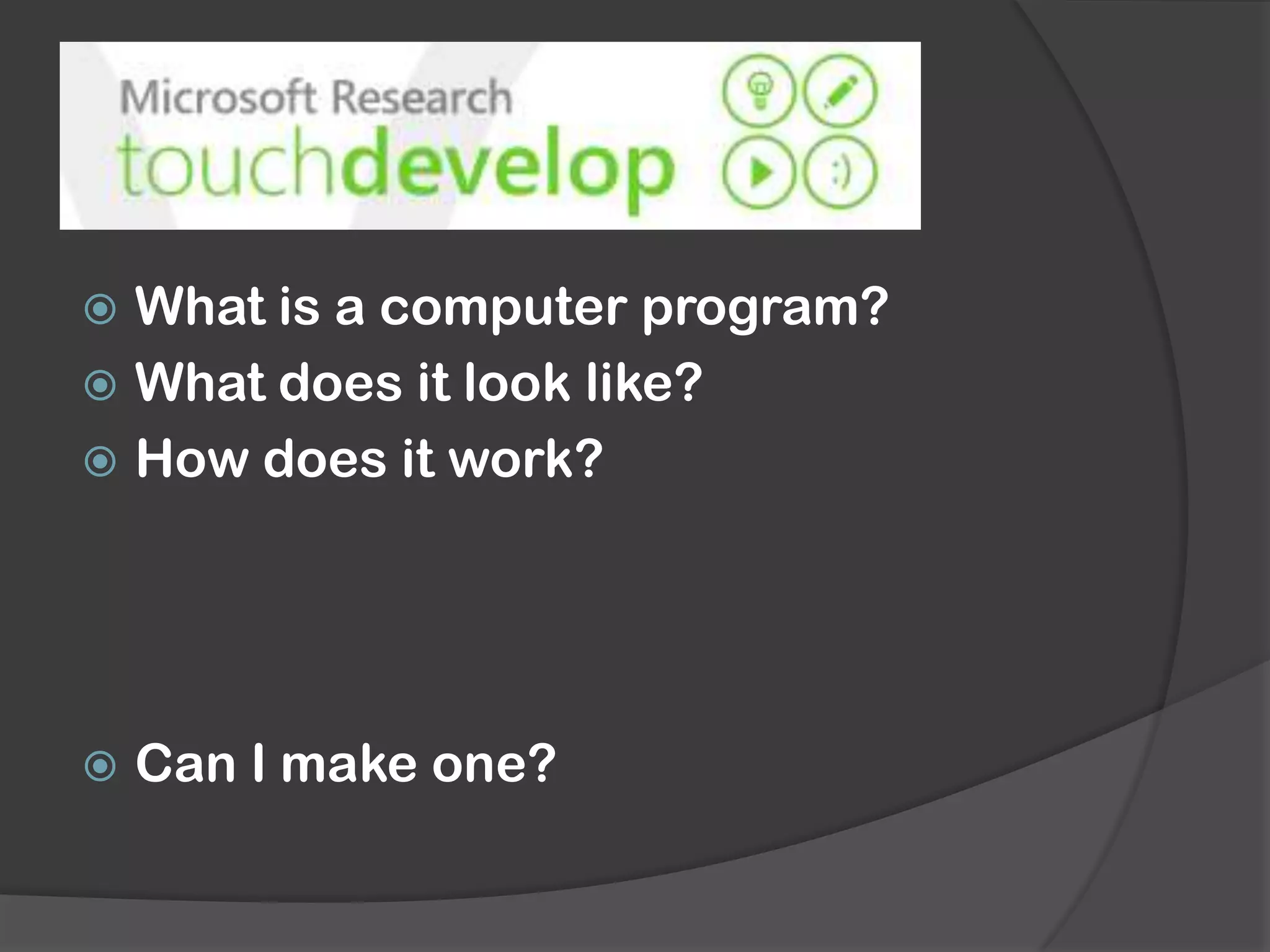 Microsoft Research
touchdevelop

:)

What is a computer program?
What does it look like?
How does it work?

Can I make one?